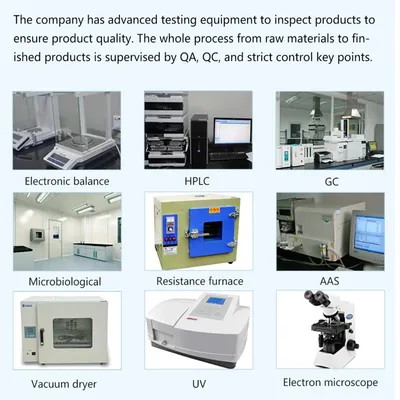 The company has advanced testing equipment to inspect products to ensure product quality. The whole process from raw materials to finished products is supervised by QA, QC, and strict control key points.

Electronic balance

HPLC

GC

Microbiological

Resistance furnace

AAS

Vacuum dryer

UV

Electron microscope